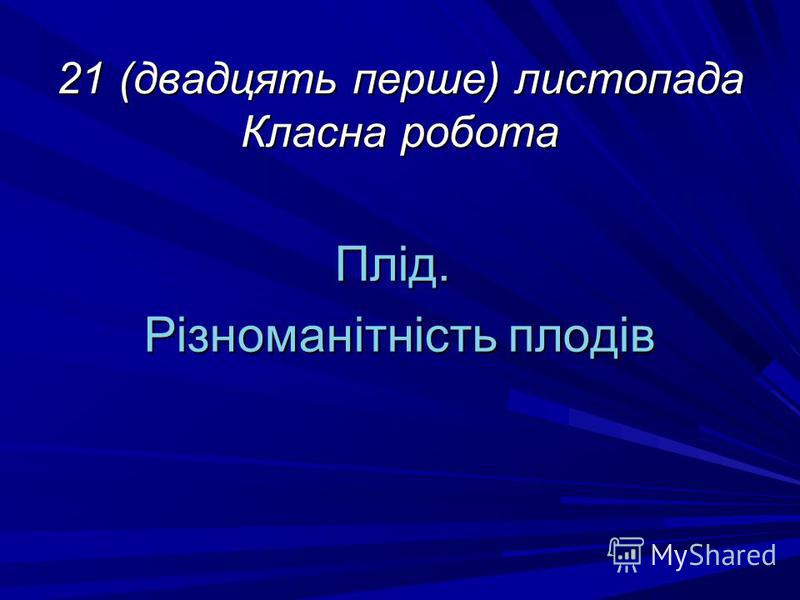 21 (двадцять перше) листопада
Класна робота

Плід.
Різноманітність плодів

MyShared